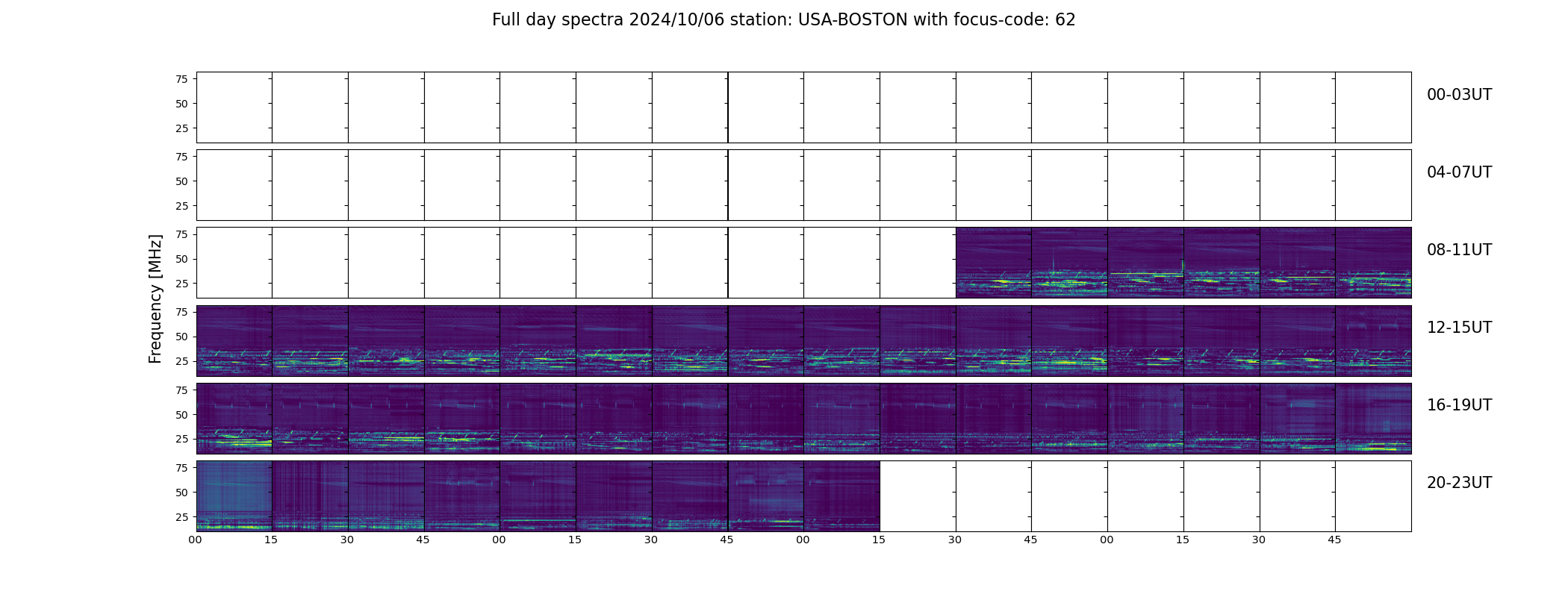 Full day spectra 2024/10/06 station: USA-BOSTON with focus-code: 62

Frequency [MHz]

75
50
25

00-03UT

75
50
25

04-07UT

75
50
25

08-11UT

75
50
25

12-15UT

75
50
25

16-19UT

75
50
25

20-23UT

00 15 30 45 00 15 30 45 00 15 30 45 00 15 30 45